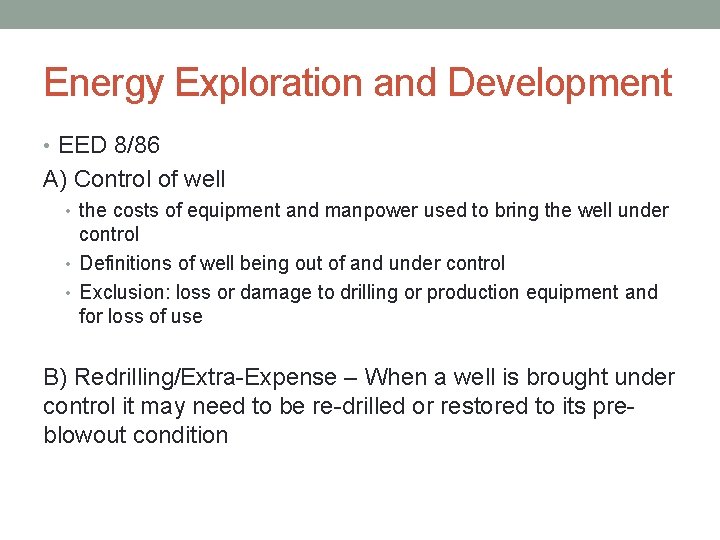 Energy Exploration and Development

• EED 8/86

A) Control of well

• the costs of equipment and manpower used to bring the well under control
• Definitions of well being out of and under control
• Exclusion: loss or damage to drilling or production equipment and for loss of use

B) Redrilling/Extra-Expense – When a well is brought under control it may need to be re-drilled or restored to its pre-blowout condition